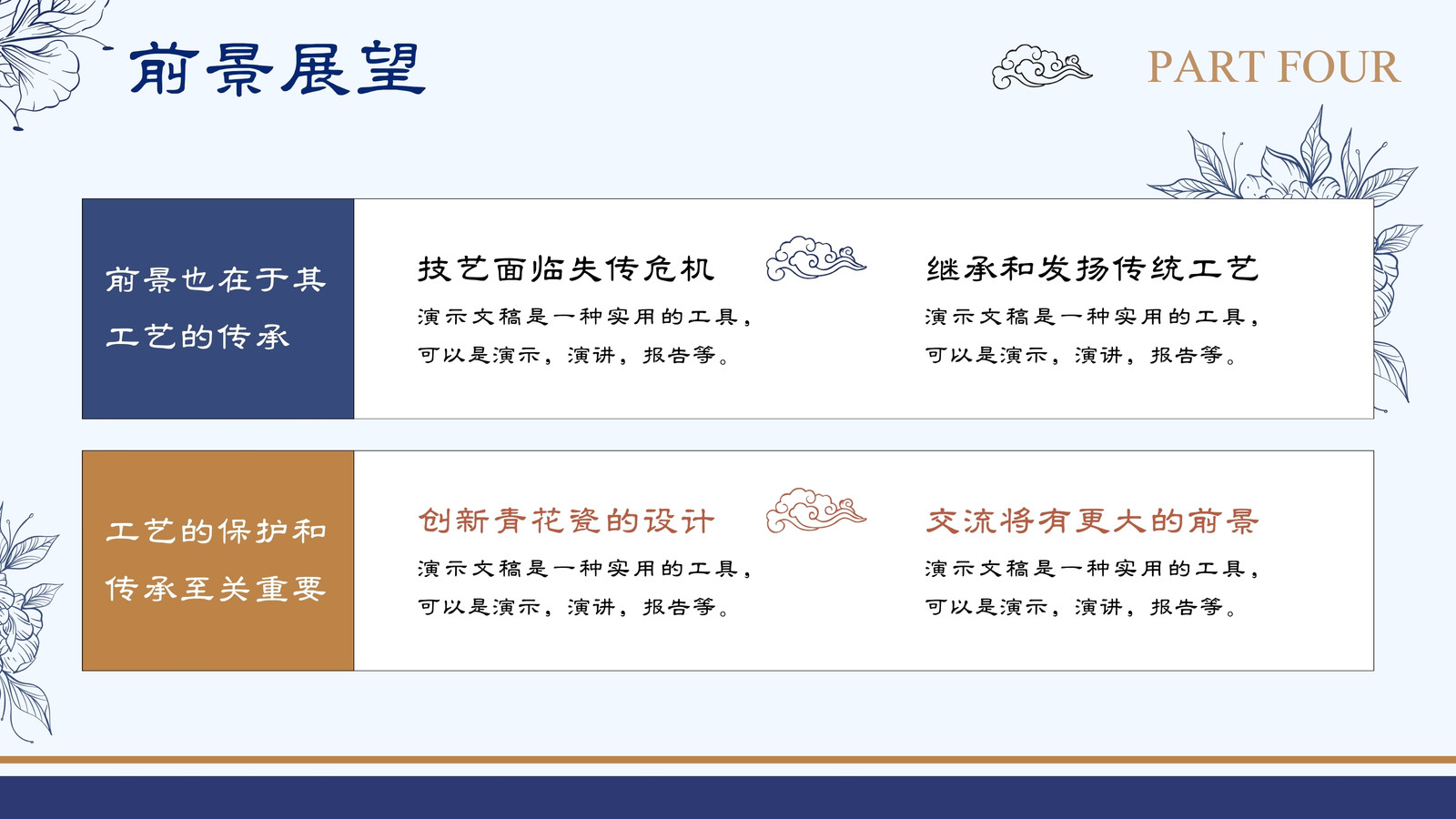 前景展望

PART FOUR

前景也在于其工艺的传承

技艺面临失传危机

演示文稿是一种实用的工具，可以是演示，演讲，报告等。

继承和发扬传统工艺

演示文稿是一种实用的工具，可以是演示，演讲，报告等。

工艺的保护和传承至关重要

创新青花瓷的设计

演示文稿是一种实用的工具，可以是演示，演讲，报告等。

交流将有更大的前景

演示文稿是一种实用的工具，可以是演示，演讲，报告等。